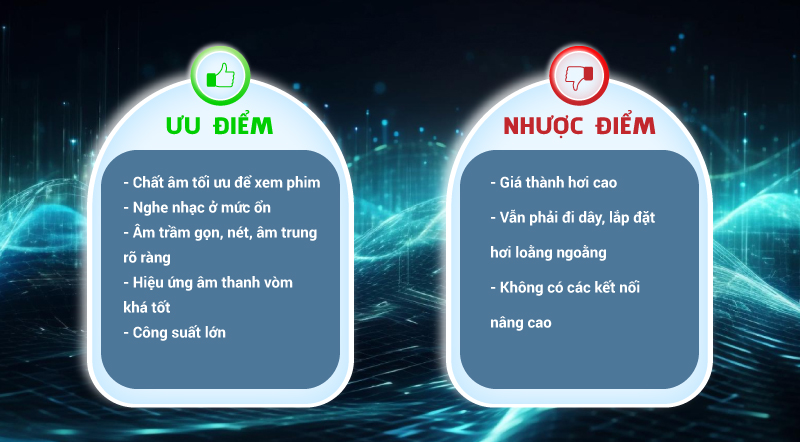 ƯU ĐIỂM

- Chất âm tối ưu để xem phim
- Nghe nhạc ở mức ổn
- Âm trầm gọn, nét, âm trung rõ ràng
- Hiệu ứng âm thanh vòm khá tốt
- Công suất lớn

NHƯỢC ĐIỂM

- Giá thành hơi cao
- Vẫn phải đi dây, lắp đặt hơi loằng ngoằng
- Không có các kết nối nâng cao